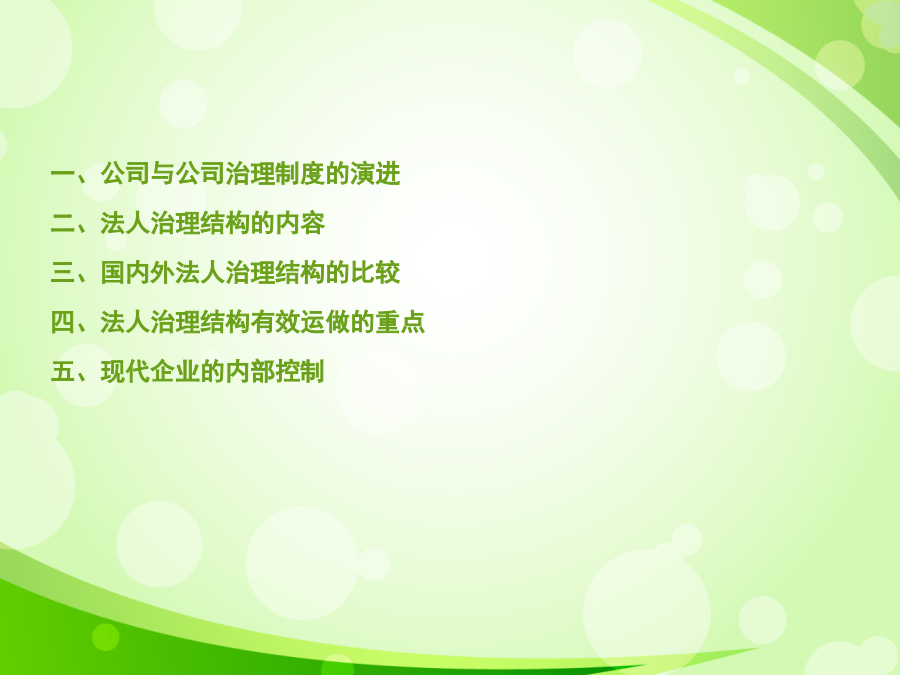 一、公司与公司治理制度的演进

二、法人治理结构的内容

三、国内外法人治理结构的比较

四、法人治理结构有效运做的重点

五、现代企业的内部控制